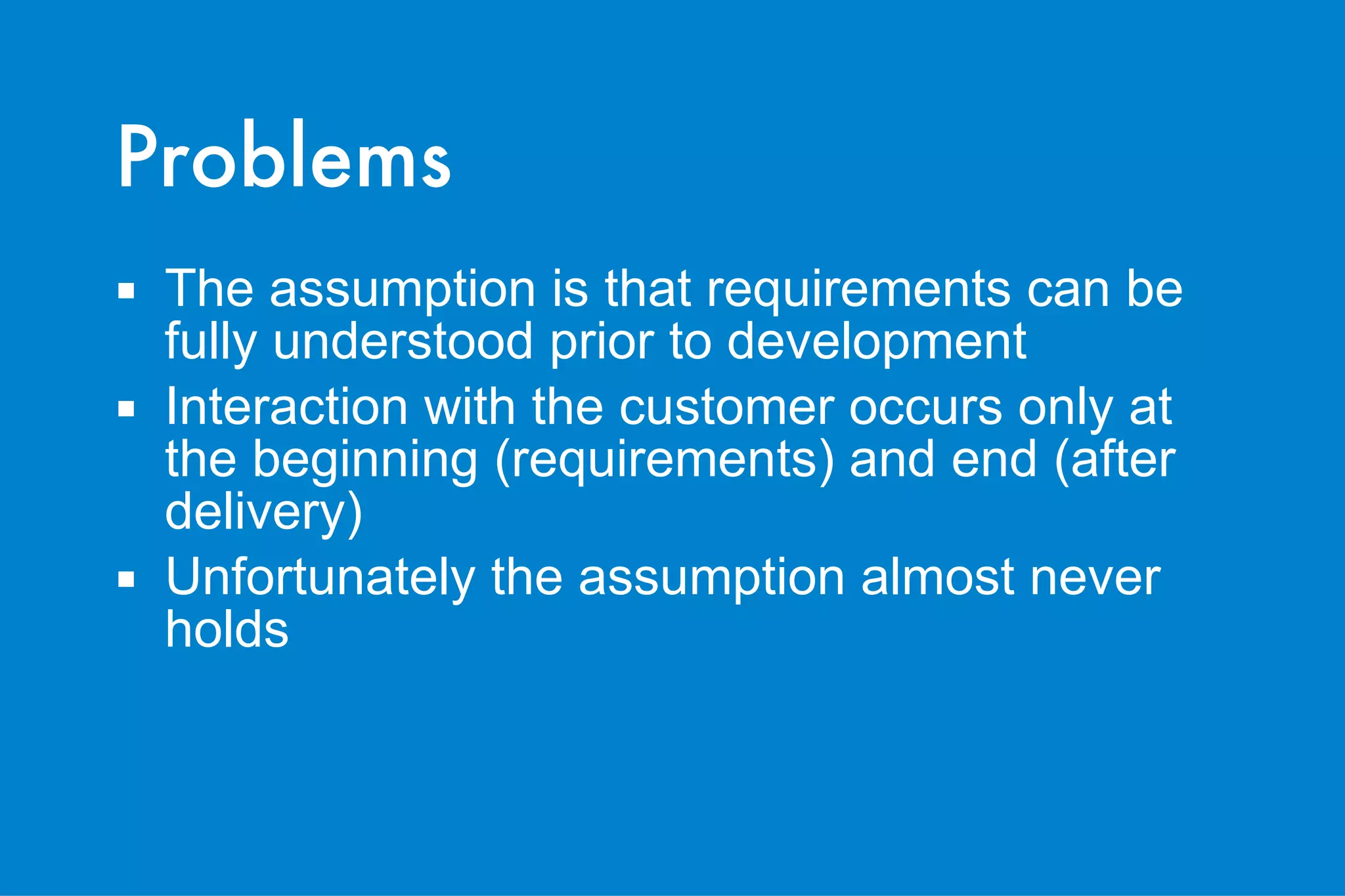 Problems

▪ The assumption is that requirements can be fully understood prior to development

▪ Interaction with the customer occurs only at the beginning (requirements) and end (after delivery)

▪ Unfortunately the assumption almost never holds